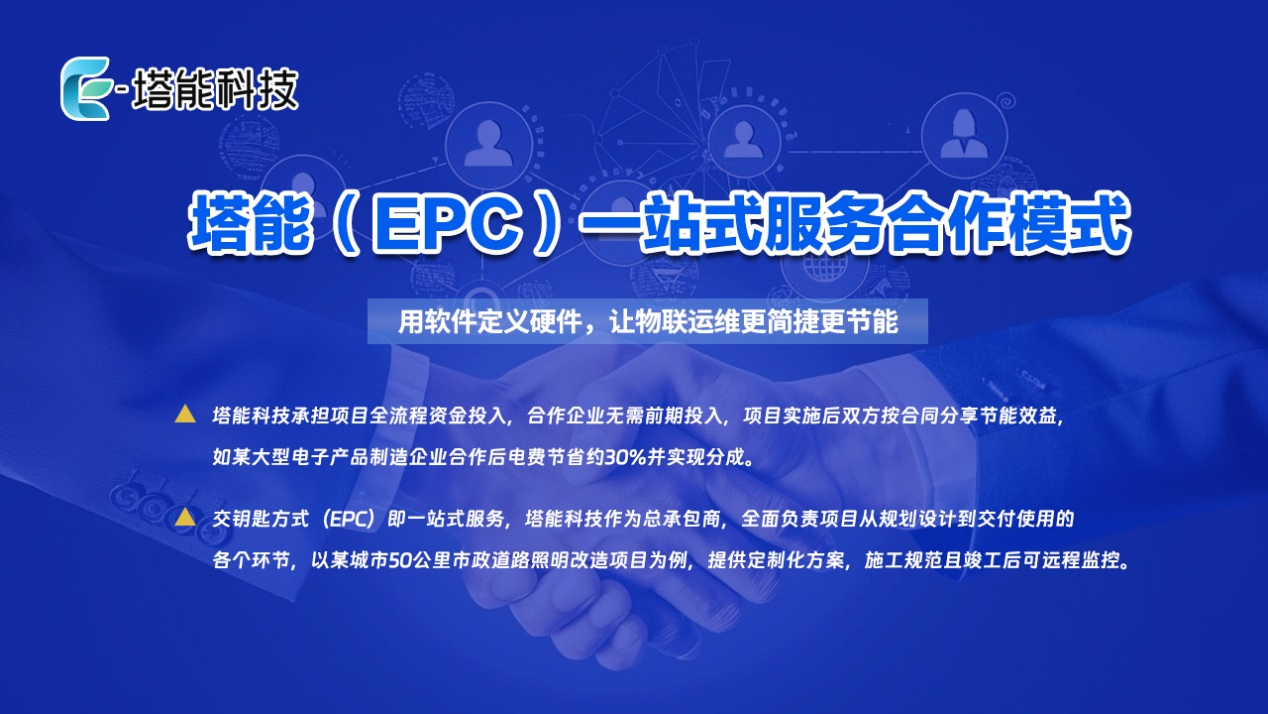 E-塔能科技

塔能（EPC）一站式服务合作模式

用软件定义硬件，让物联运维更简捷更节能

塔能科技承担项目全流程资金投入，合作企业无需前期投入，项目实施后双方按合同分享节能效益，如某大型电子产品制造企业合作后电费节省约30%并实现分成。

交钥匙方式（EPC）即一站式服务，塔能科技作为总承包商，全面负责项目从规划设计到交付使用的各个环节，以某城市50公里市政道路照明改造项目为例，提供定制化方案，施工规范且竣工后可远程监控。